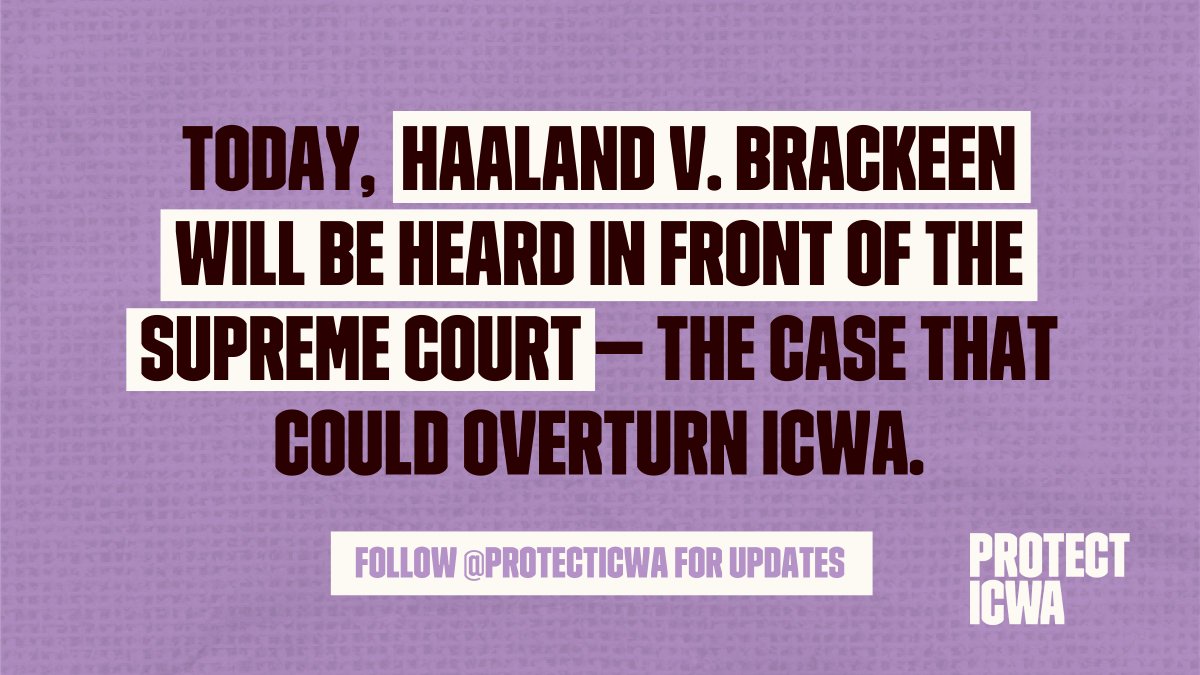 TODAY, HAALAND V. BRACKEEN WILL BE HEARD IN FRONT OF THE SUPREME COURT — THE CASE THAT COULD OVERTURN ICWA.

FOLLOW @PROTECTICWA FOR UPDATES

PROTECT ICWA